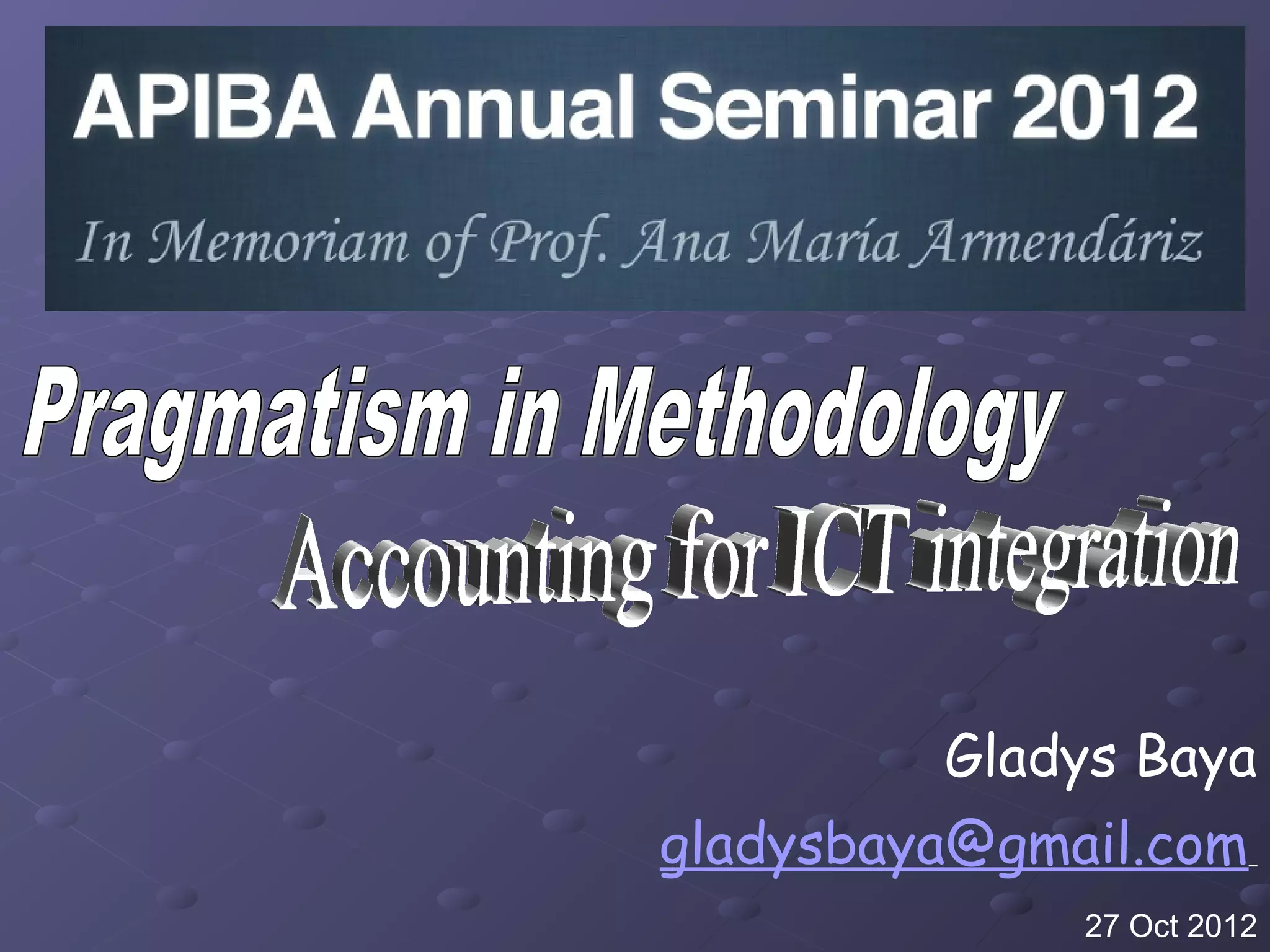 APIBA Annual Seminar 2012

In Memoriam of Prof. Ana María Armendáriz

Pragmatism in Methodology

Accounting for ICT integration

Gladys Baya

gladysbaya@gmail.com

27 Oct 2012